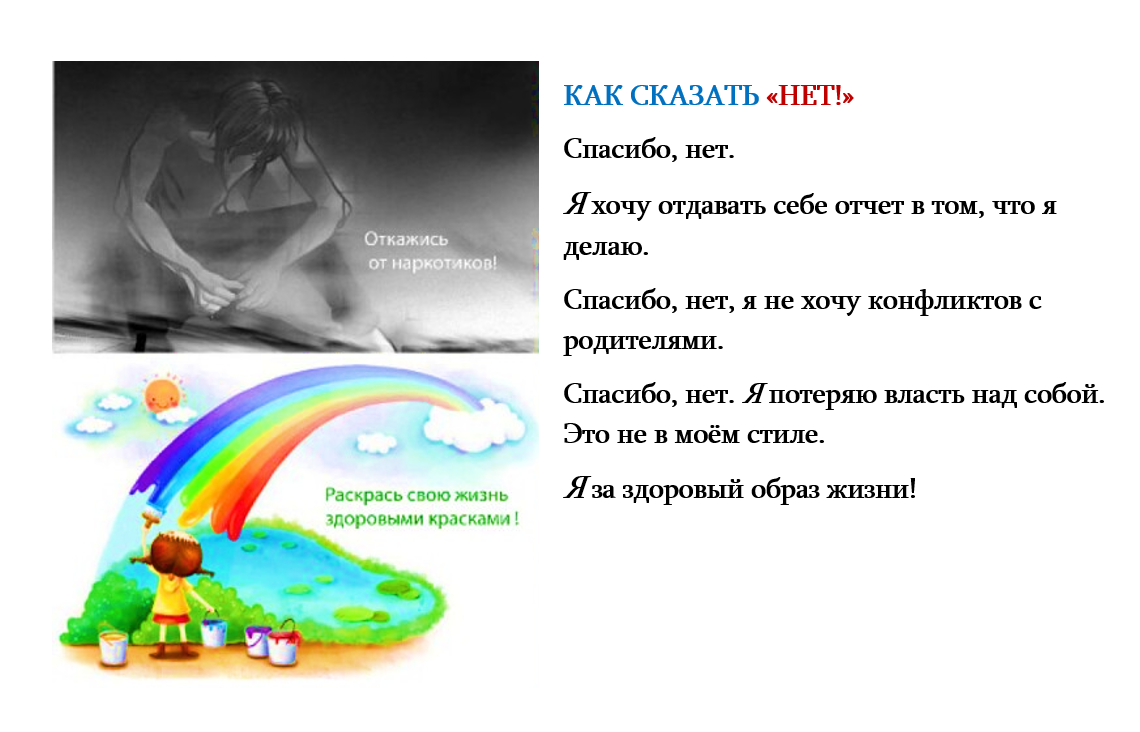 Откажись от наркотиков!

Раскрась свою жизнь здоровыми красками !

КАК СКАЗАТЬ «НЕТ!»

Спасибо, нет.

Я хочу отдавать себе отчет в том, что я делаю.

Спасибо, нет, я не хочу конфликтов с родителями.

Спасибо, нет. Я потеряю власть над собой. Это не в моём стиле.

Я за здоровый образ жизни!